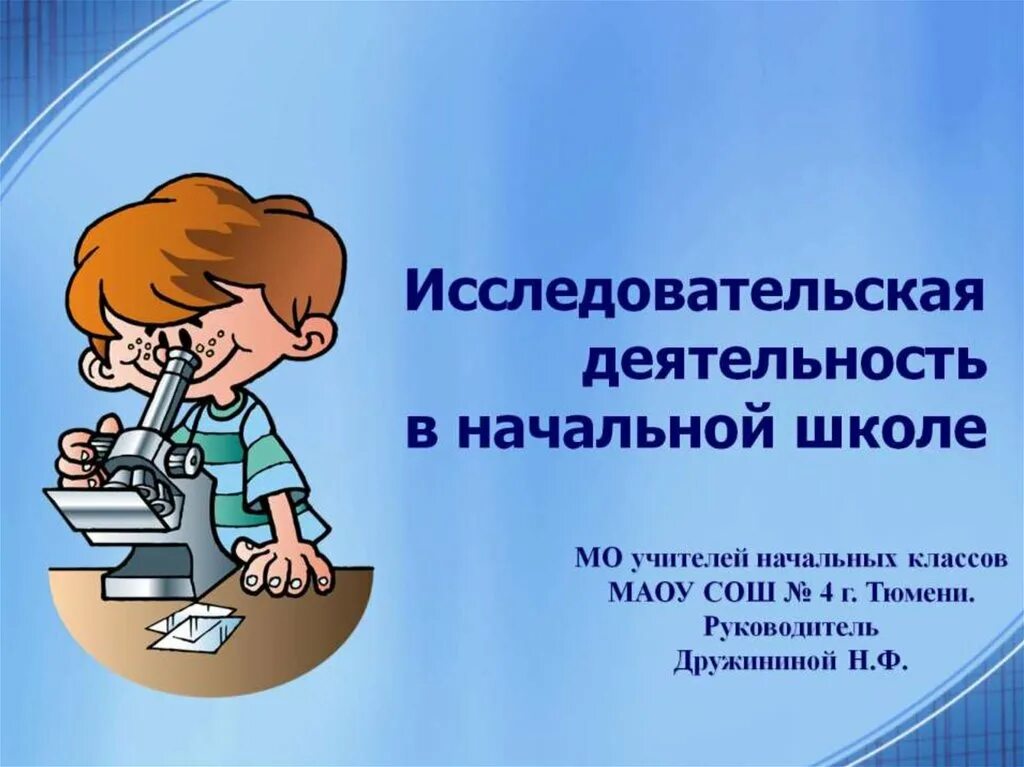 Исследовательская деятельность в начальной школе

МО учителей начальных классов
МАОУ СОШ № 4 г. Тюмени.
Руководитель
Дружининой Н.Ф.